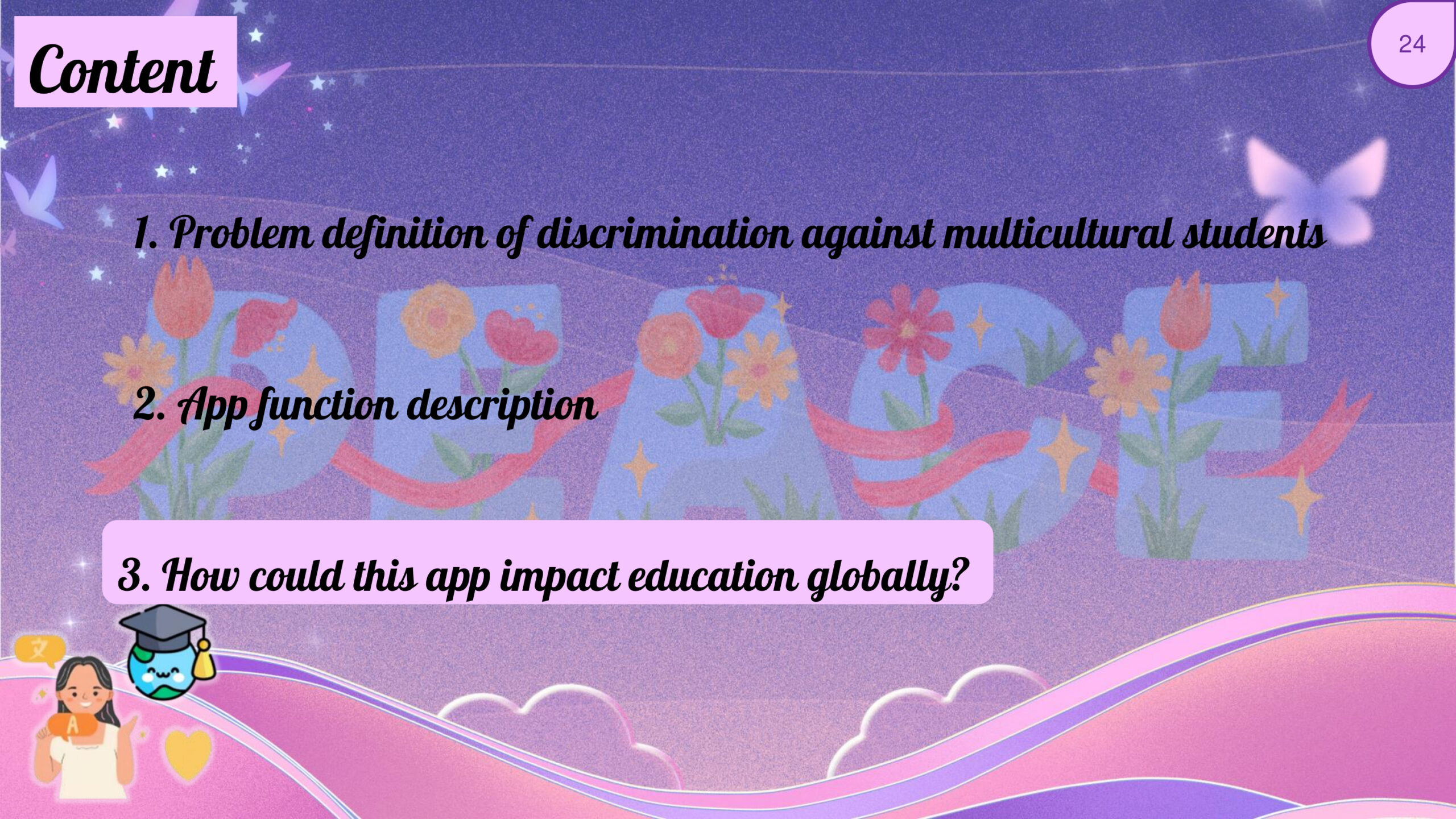 Content

24

1. Problem definition of discrimination against multicultural students

PEACE

2. App function description

3. How could this app impact education globally?

文

A